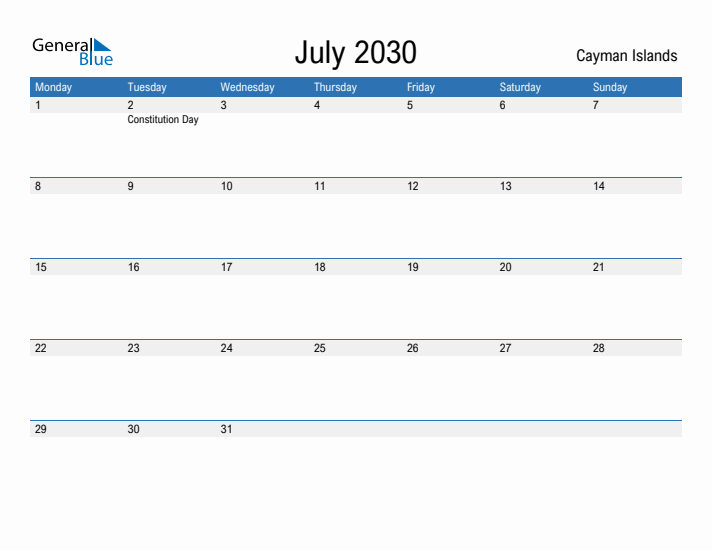 General Blue

July 2030

Cayman Islands

| Monday | Tuesday | Wednesday | Thursday | Friday | Saturday | Sunday |
|---|---|---|---|---|---|---|
| 1 | 2 Constitution Day | 3 | 4 | 5 | 6 | 7 |
| 8 | 9 | 10 | 11 | 12 | 13 | 14 |
| 15 | 16 | 17 | 18 | 19 | 20 | 21 |
| 22 | 23 | 24 | 25 | 26 | 27 | 28 |
| 29 | 30 | 31 | | | | |